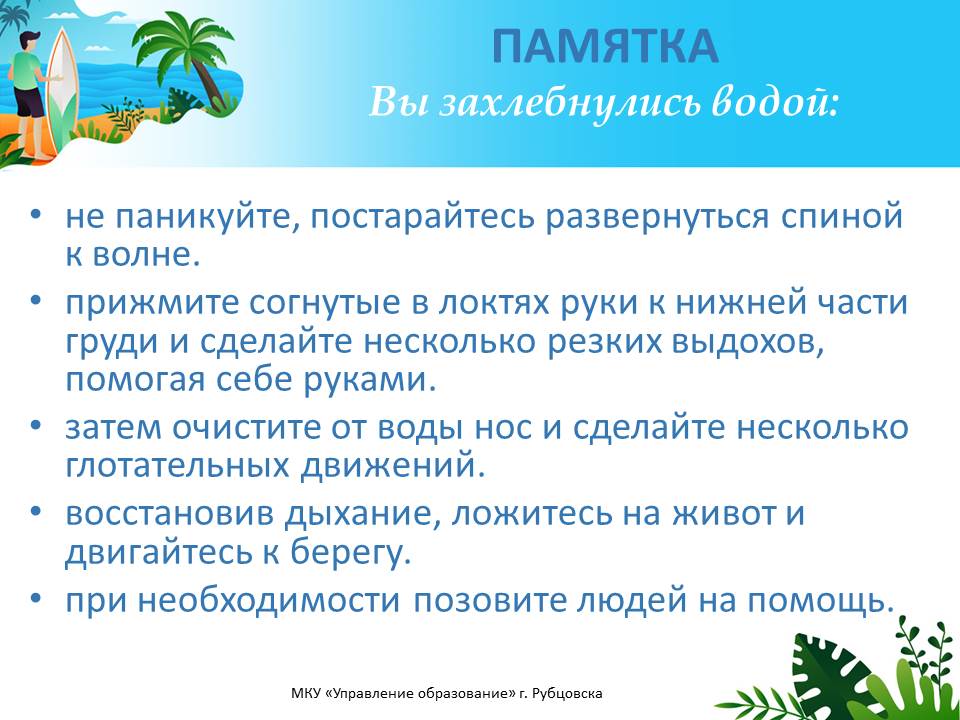 ПАМЯТКА
Вы захлебнулись водой:

• не паникуйте, постарайтесь развернуться спиной к волне.
• прижмите согнутые в локтях руки к нижней части груди и сделайте несколько резких выдохов, помогая себе руками.
• затем очистите от воды нос и сделайте несколько глотательных движений.
• восстановив дыхание, ложитесь на живот и двигайтесь к берегу.
• при необходимости позовите людей на помощь.

МКУ «Управление образование» г. Рубцовска